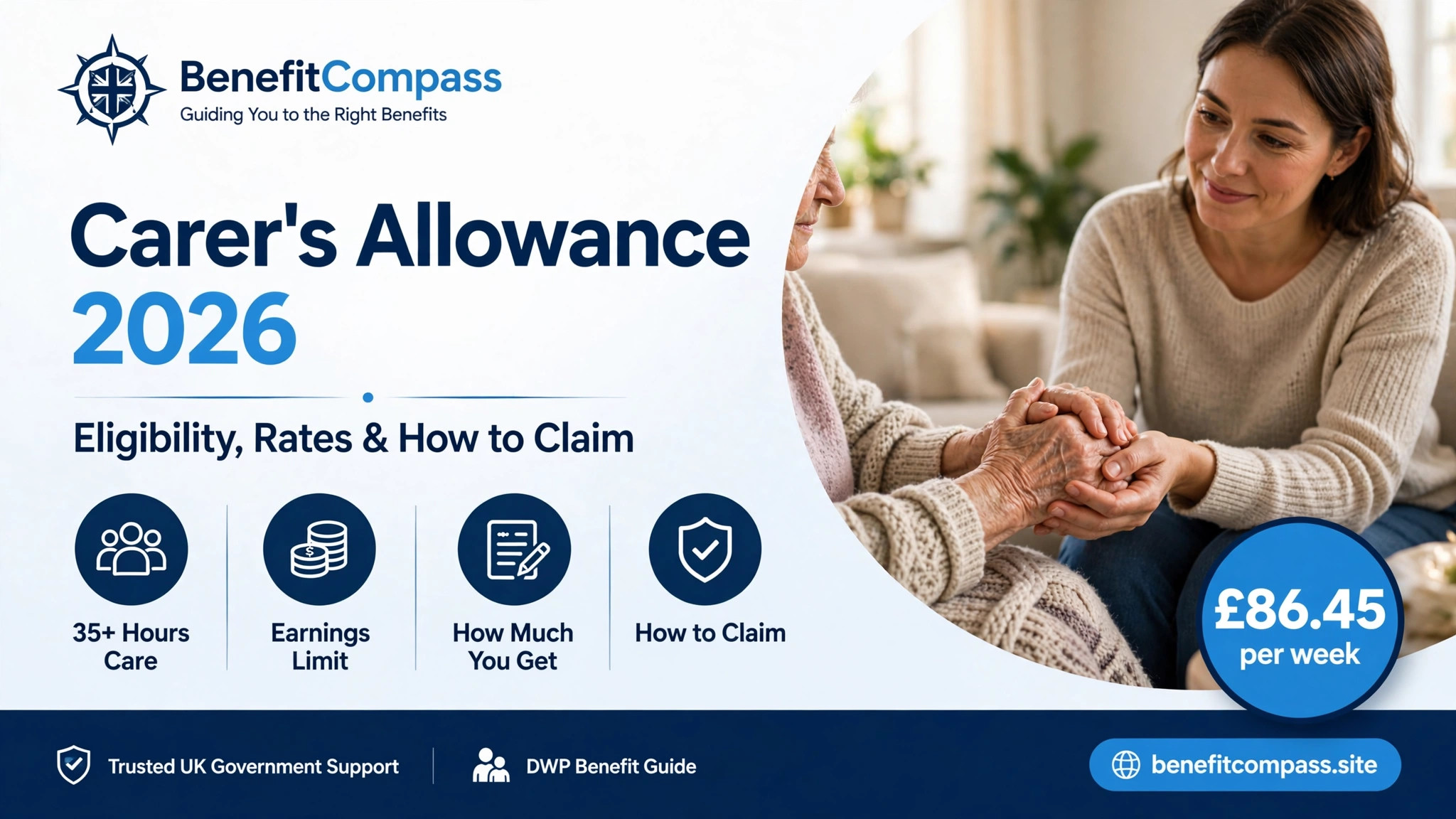 BenefitCompass
Guiding You to the Right Benefits

Carer's Allowance
2026

Eligibility, Rates & How to Claim

35+ Hours Care

Earnings Limit

How Much You Get

How to Claim

£86.45
per week

Trusted UK Government Support

DWP Benefit Guide

benefitcompass.site